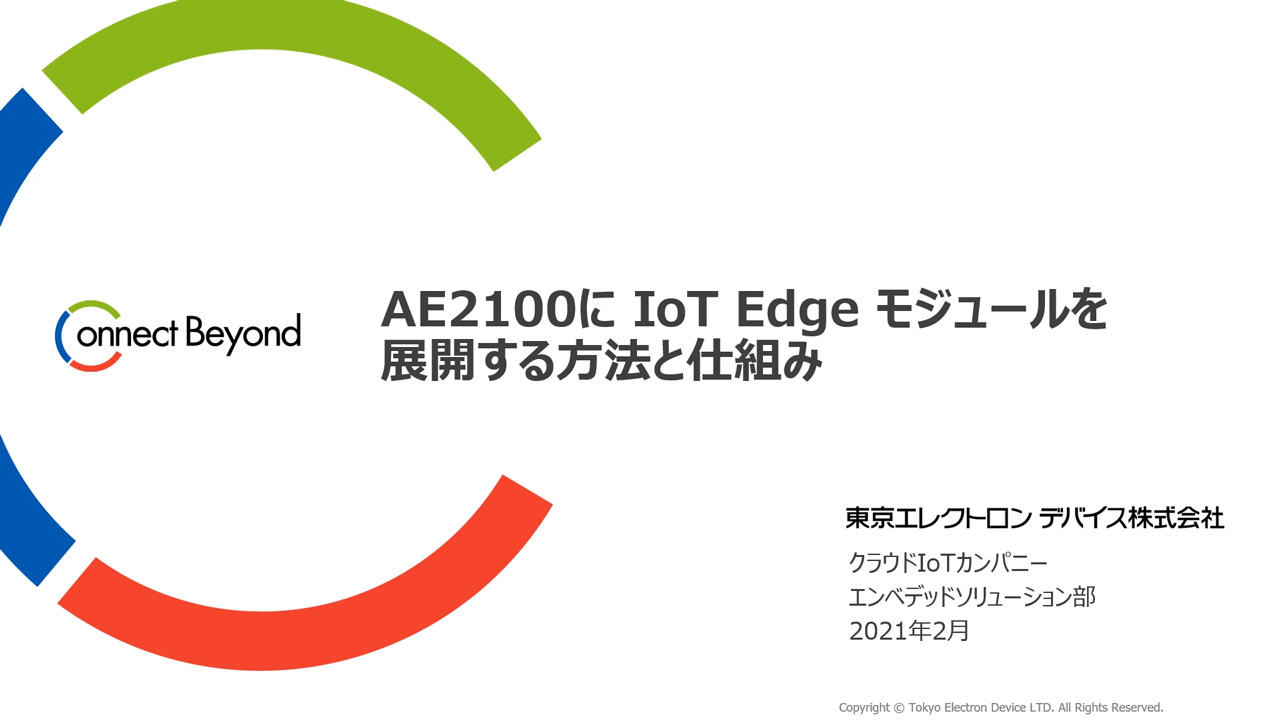 onnect Beyond

AE2100に IoT Edge モジュールを展開する方法と仕組み

東京エレクトロン デバイス株式会社

クラウドIoTカンパニー
エンベデッドソリューション部
2021年2月

Copyright © Tokyo Electron Device LTD. All Rights Reserved.